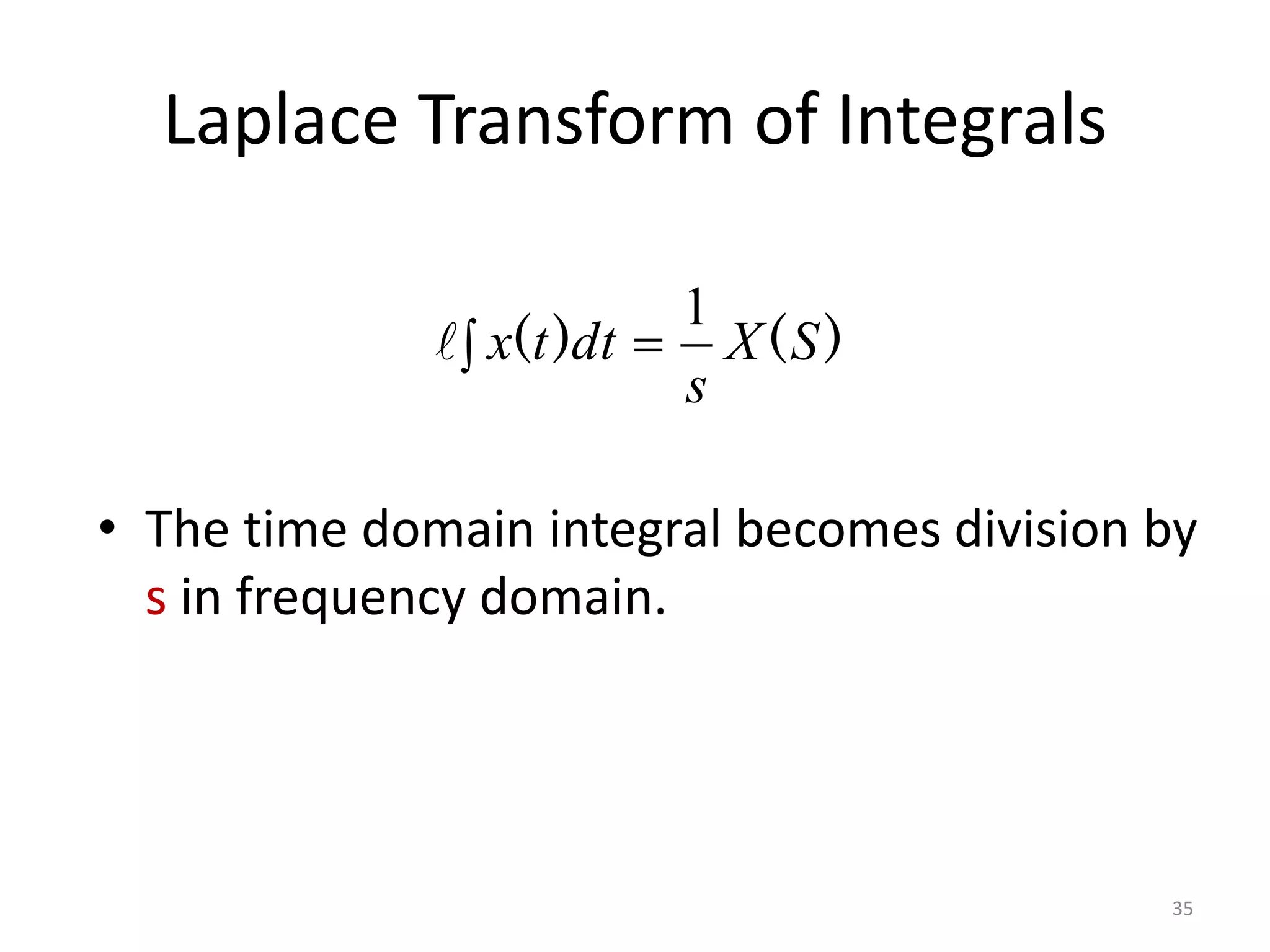 Laplace Transform of Integrals

$\ell \int x(t)dt = \frac{1}{s} X(S)$

• The time domain integral becomes division by s in frequency domain.

35